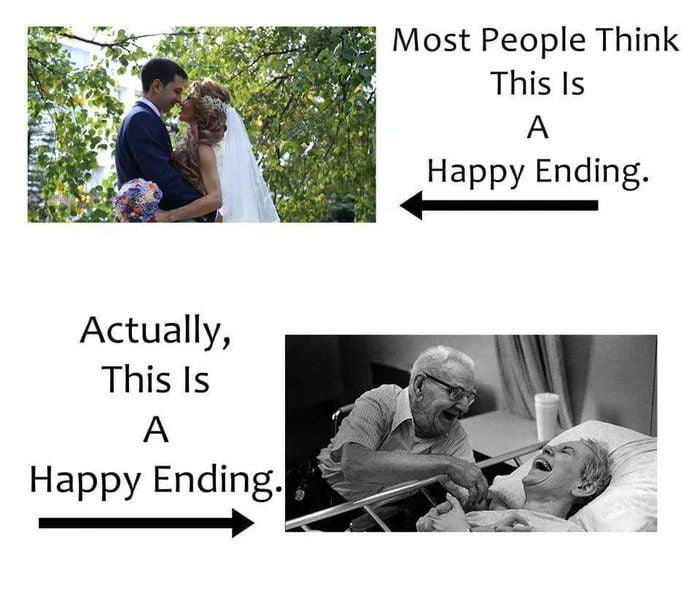 Most People Think
This Is
A
Happy Ending.

Actually,
This Is
A
Happy Ending.